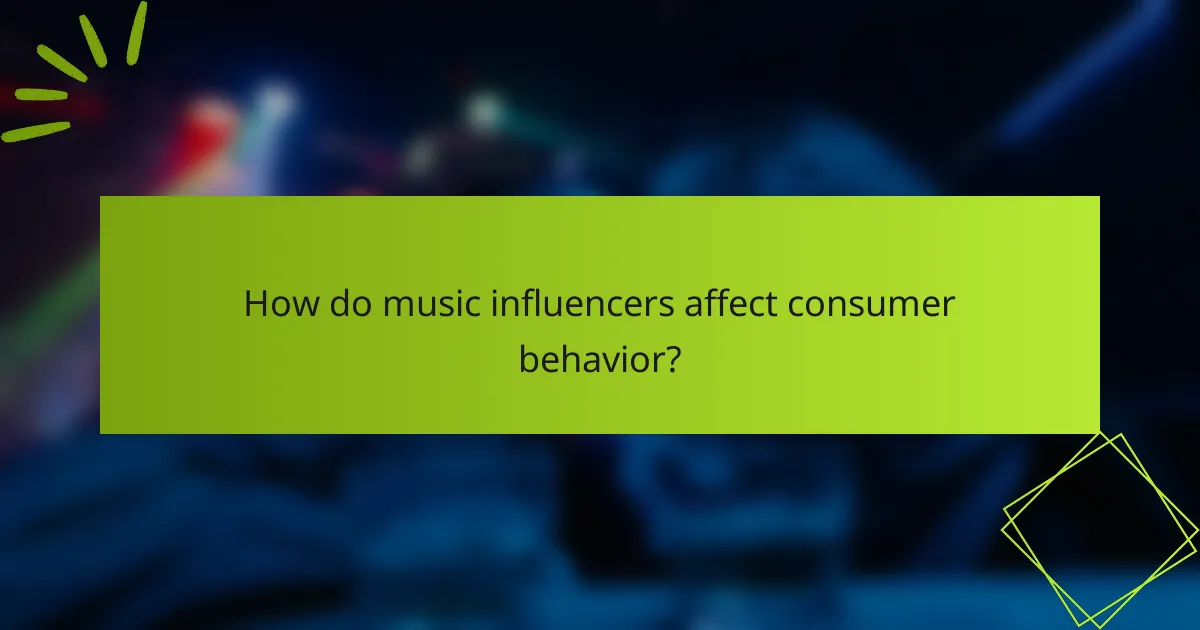 How do music influencers affect consumer behavior?